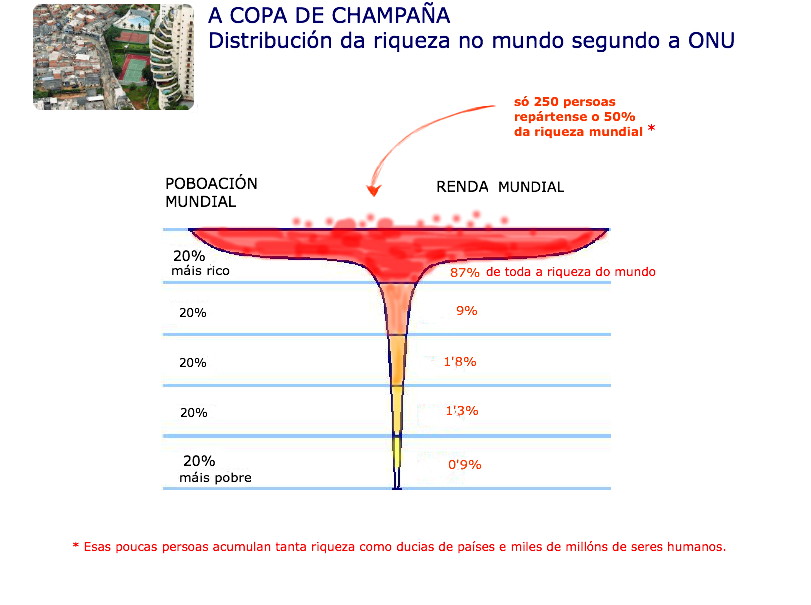 A COPA DE CHAMPAÑA
Distribución da riqueza no mundo segundo a ONU

só 250 persoas repártense o 50% da riqueza mundial *

POBOACIÓN MUNDIAL

RENDA MUNDIAL

20%
máis rico

87% de toda a riqueza do mundo

20%

9%

20%

1'8%

20%

1'3%

20%
máis pobre

0'9%

* Esas poucas persoas acumulan tanta riqueza como ducias de países e miles de millóns de seres humanos.